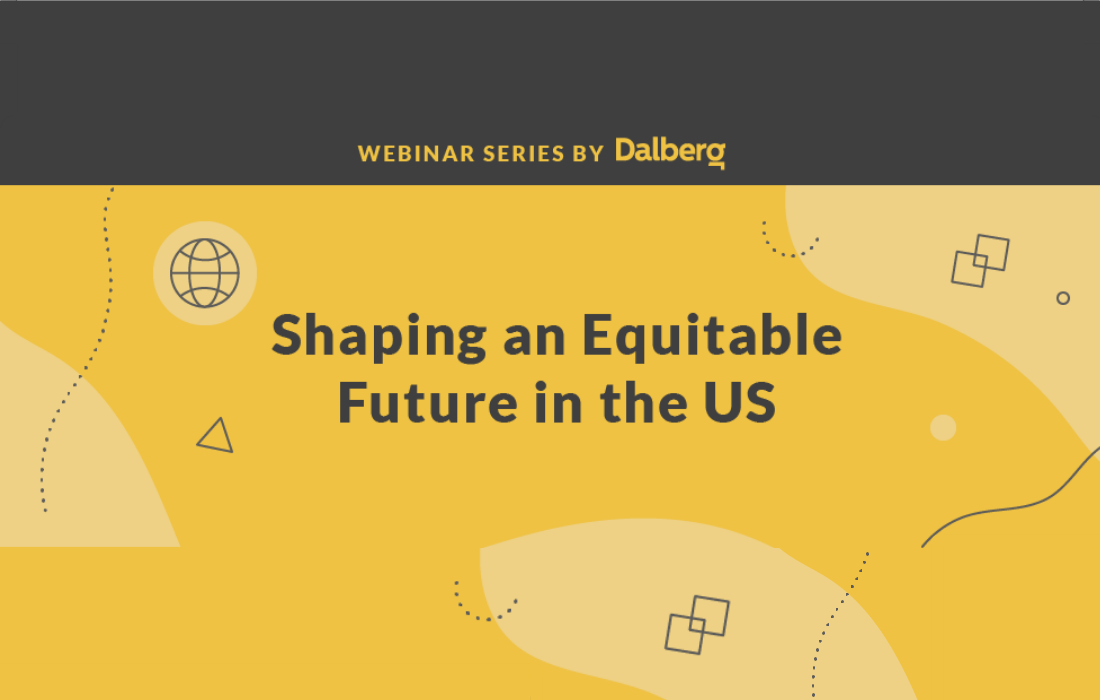 WEBINAR SERIES BY Dalberg

Shaping an Equitable Future in the US